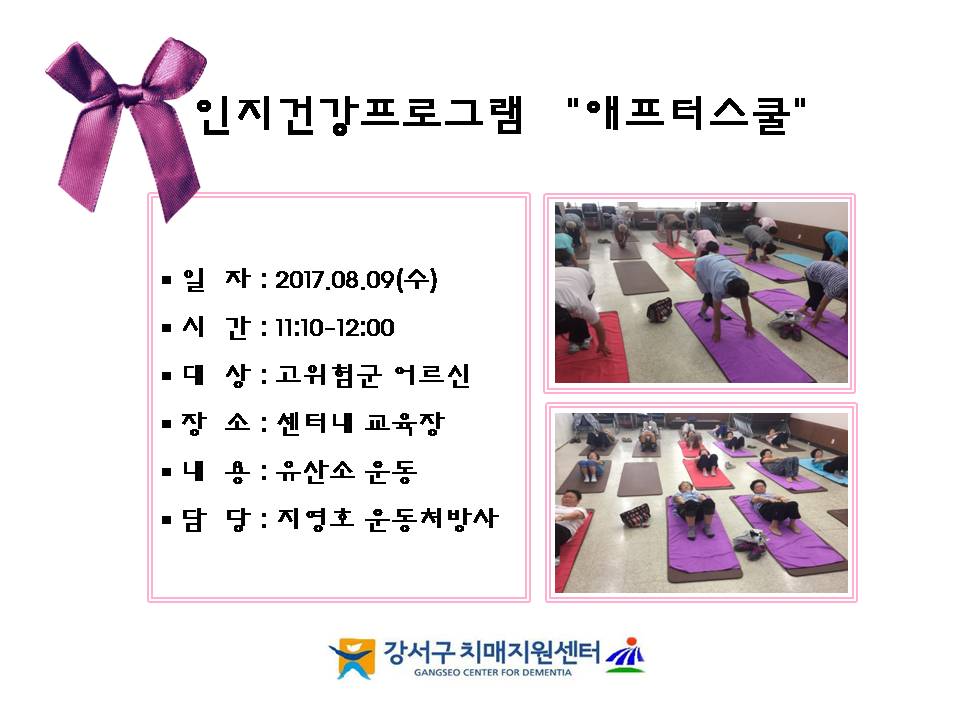 인지건강프로그램 "애프터스쿨"

▪ 일 자 : 2017.08.09(수)
▪ 시 간 : 11:10-12:00
▪ 대 상 : 고위험군 어르신
▪ 장 소 : 센터내 교육장
▪ 내 용 : 유산소 운동
▪ 담 당 : 지영호 운동처방사

강서구 치매지원센터
GANGSEO CENTER FOR DEMENTIA